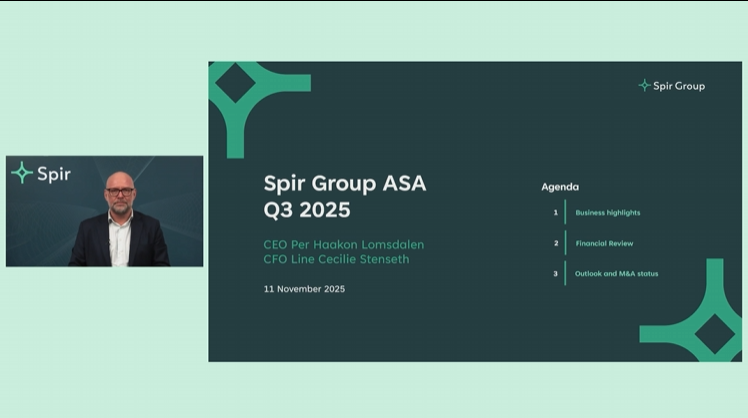 Spir

Spir Group

Spir Group ASA
Q3 2025

CEO Per Haakon Lomsdalen
CFO Line Cecilie Stenseth

11 November 2025

Agenda

1 Business highlights

2 Financial Review

3 Outlook and M&A status